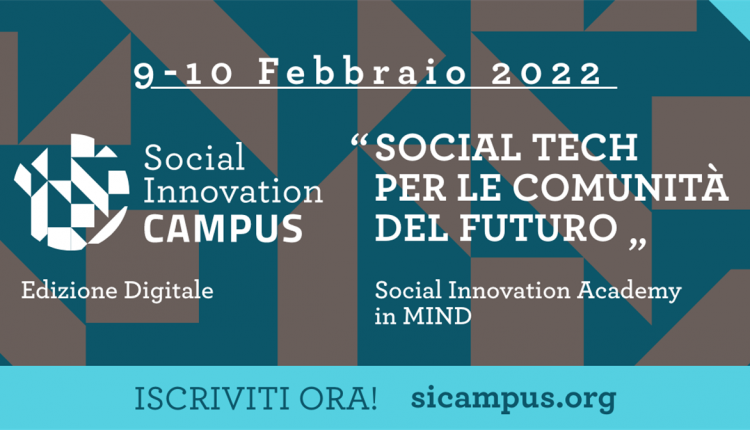 9-10 Febbraio 2022

Social Innovation CAMPUS

Edizione Digitale

“SOCIAL TECH PER LE COMUNITÀ DEL FUTURO „

Social Innovation Academy in MIND

ISCRIVITI ORA! sicampus.org